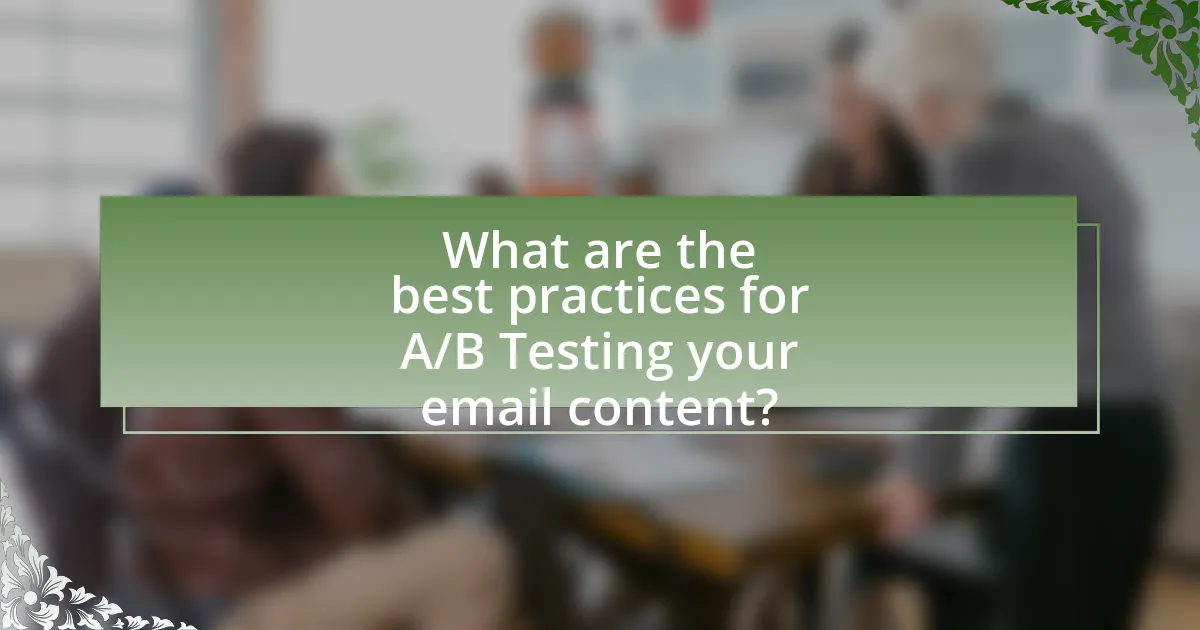 What are the best practices for A/B Testing your email content?